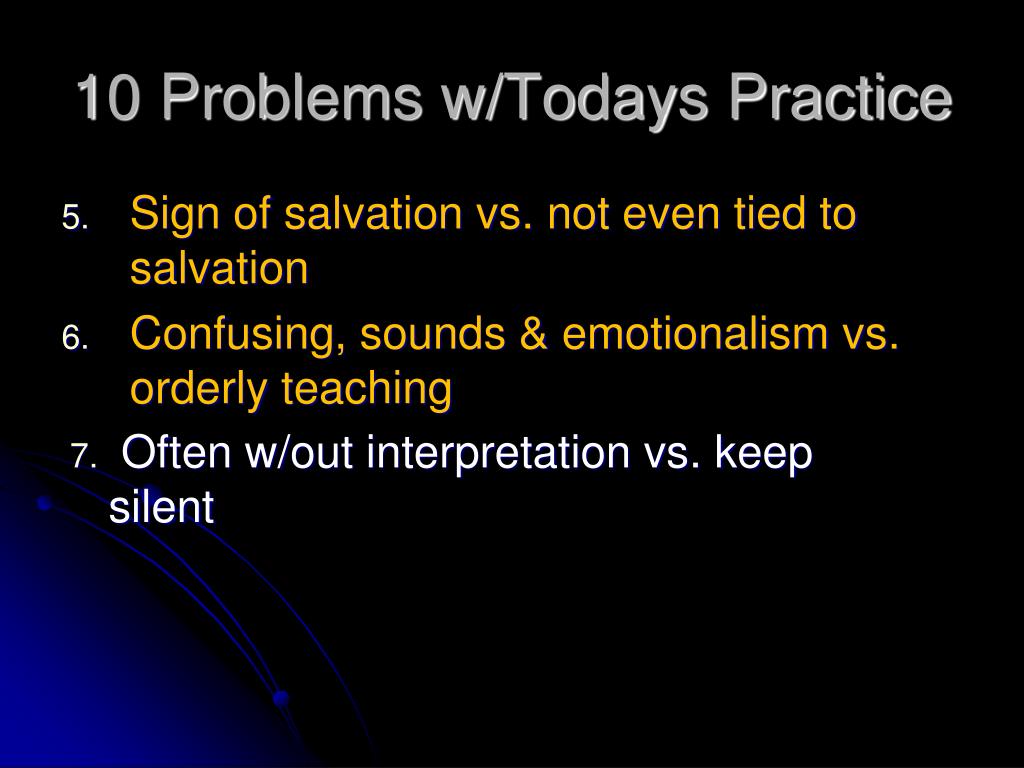 10 Problems w/Todays Practice

5. Sign of salvation vs. not even tied to salvation
6. Confusing, sounds & emotionalism vs. orderly teaching
7. Often w/out interpretation vs. keep silent